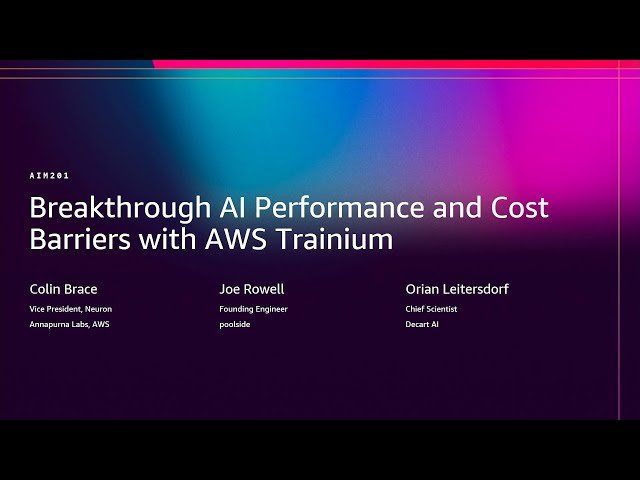 AIM201

Breakthrough AI Performance and Cost Barriers with AWS Trainium

Colin Brace
Vice President, Neuron
Annapurna Labs, AWS

Joe Rowell
Founding Engineer
poolside

Orian Leitersdorf
Chief Scientist
Decart AI